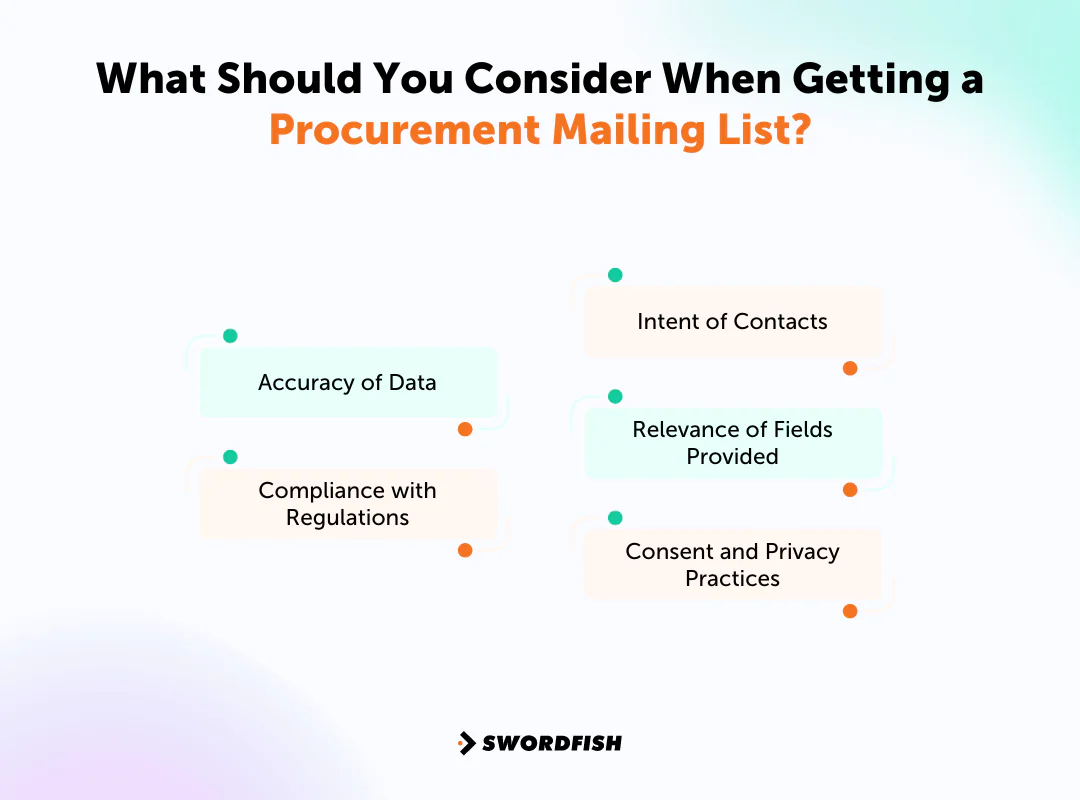 What Should You Consider When Getting a Procurement Mailing List?

Accuracy of Data

Compliance with Regulations

Intent of Contacts

Relevance of Fields Provided

Consent and Privacy Practices

SWORDFISH